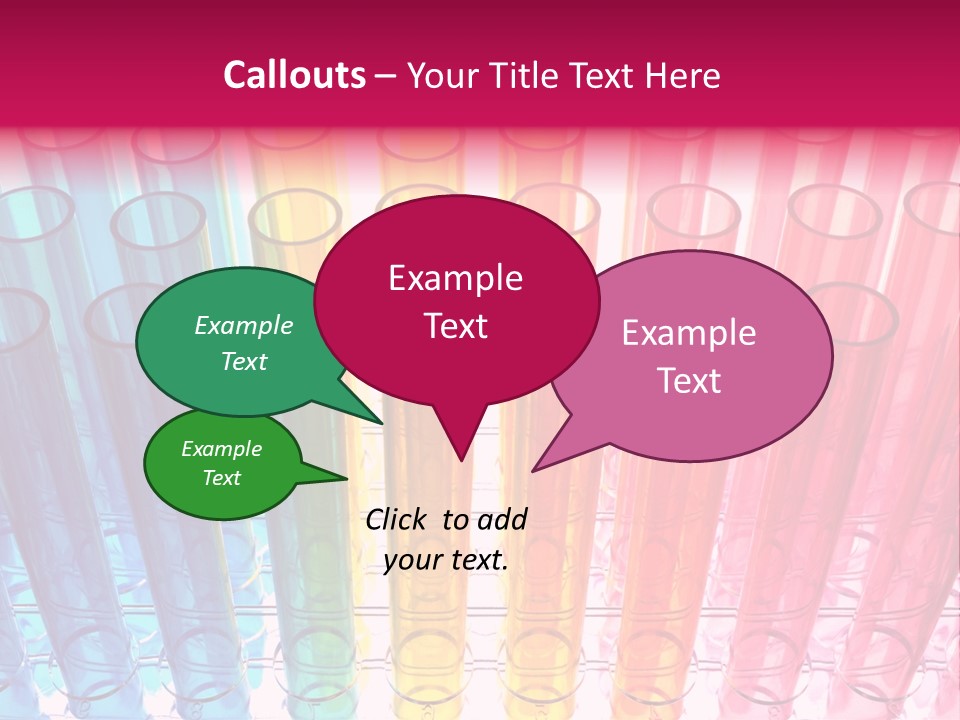 Callouts – Your Title Text Here

Example Text

Example Text

Example Text

Example Text

Click to add your text.